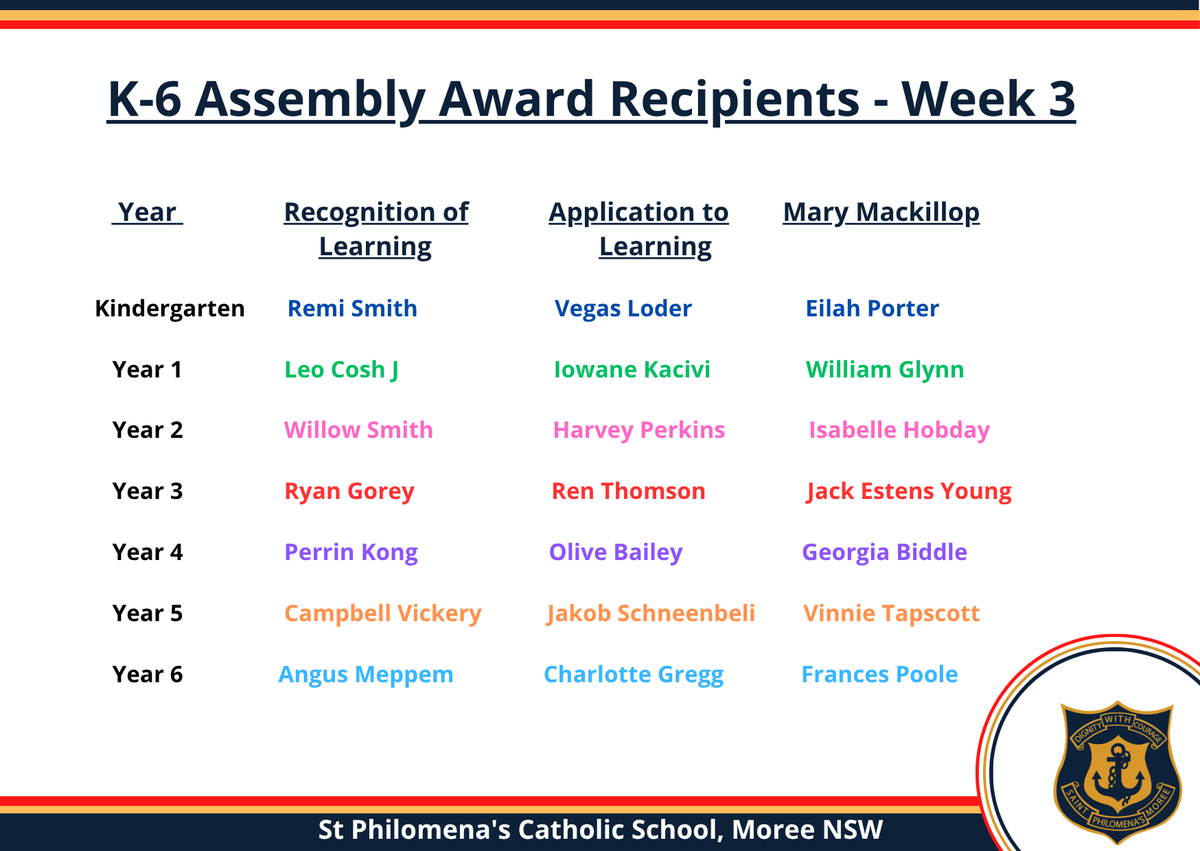 K-6 Assembly Award Recipients - Week 3

| Year | Recognition of Learning | Application to Learning | Mary Mackillop |
|---|---|---|---|
| Kindergarten | Remi Smith | Vegas Loder | Eilah Porter |
| Year 1 | Leo Cosh J | Iowane Kacivi | William Glynn |
| Year 2 | Willow Smith | Harvey Perkins | Isabelle Hobday |
| Year 3 | Ryan Gorey | Ren Thomson | Jack Estens Young |
| Year 4 | Perrin Kong | Olive Bailey | Georgia Biddle |
| Year 5 | Campbell Vickery | Jakob Schneenbeli | Vinnie Tapscott |
| Year 6 | Angus Meppem | Charlotte Gregg | Frances Poole |

DIGNITY WITH COURAGE
SAINT PHILOMENA'S MOREE

St Philomena's Catholic School, Moree NSW